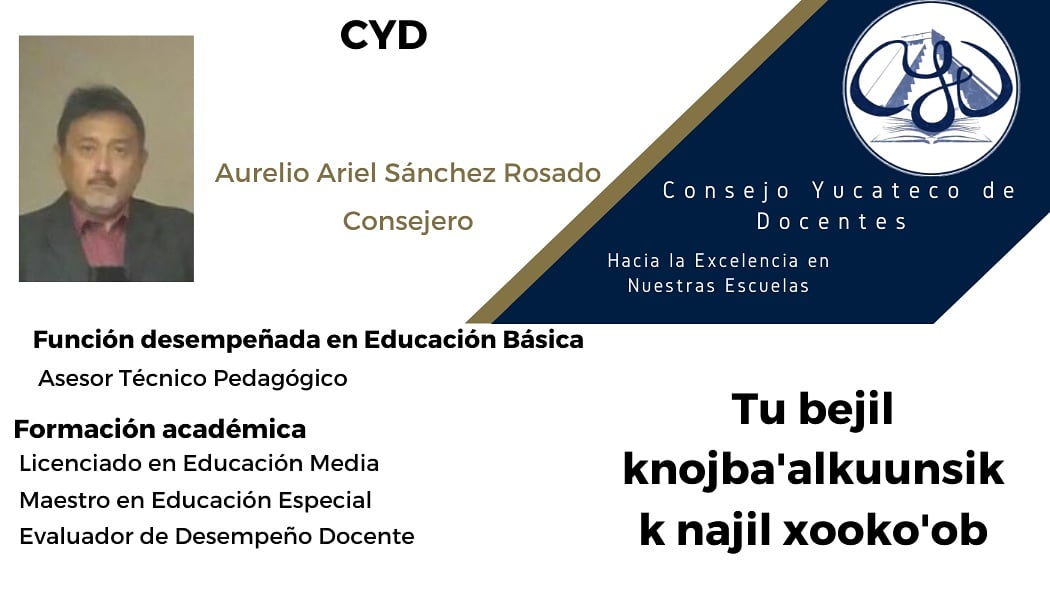 CYD

Aurelio Ariel Sánchez Rosado

Consejero

Consejo Yucateco de Docentes

Hacia la Excelencia en Nuestras Escuelas

Función desempeñada en Educación Básica

Asesor Técnico Pedagógico

Formación académica

Licenciado en Educación Media

Maestro en Educación Especial

Evaluador de Desempeño Docente

Tu bejil knojba'alkuunsik k najil xooko'ob